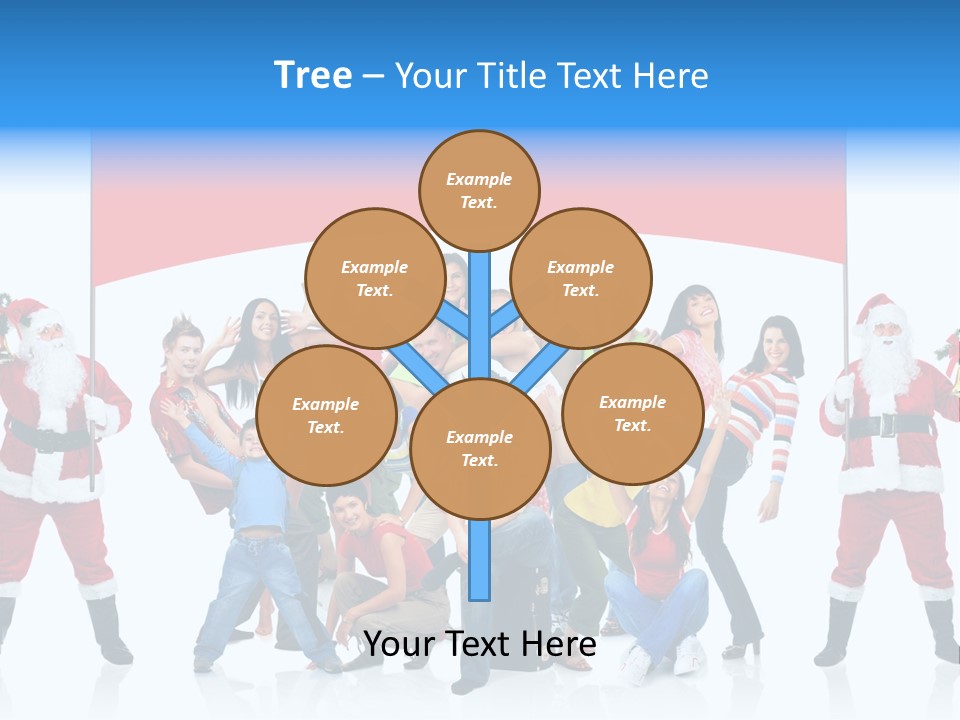 Tree – Your Title Text Here

Example Text.

Example Text.

Example Text.

Example Text.

Example Text.

Example Text.

Your Text Here